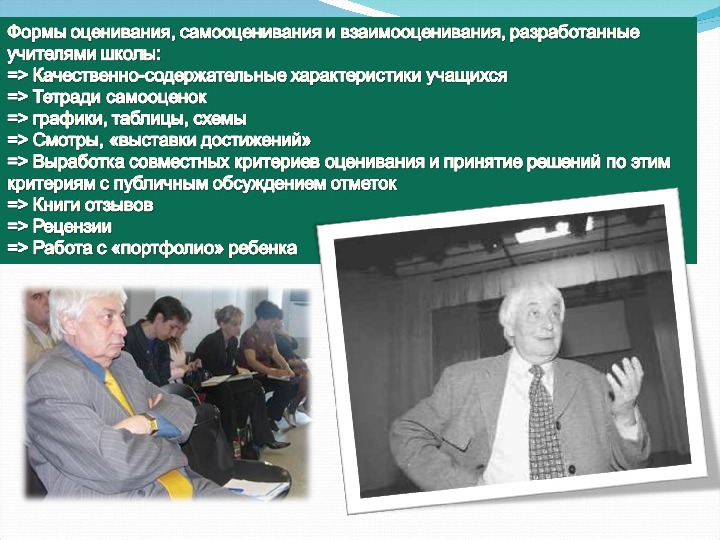 Формы оценивания, самооценивания и взаимооценивания, разработанные учителями школы:
=> Качественно-содержательные характеристики учащихся
=> Тетради самооценок
=> графики, таблицы, схемы
=> Смотры, «выставки достижений»
=> Выработка совместных критериев оценивания и принятие решений по этим критериям с публичным обсуждением отметок
=> Книги отзывов
=> Рецензии
=> Работа с «портфолио» ребенка